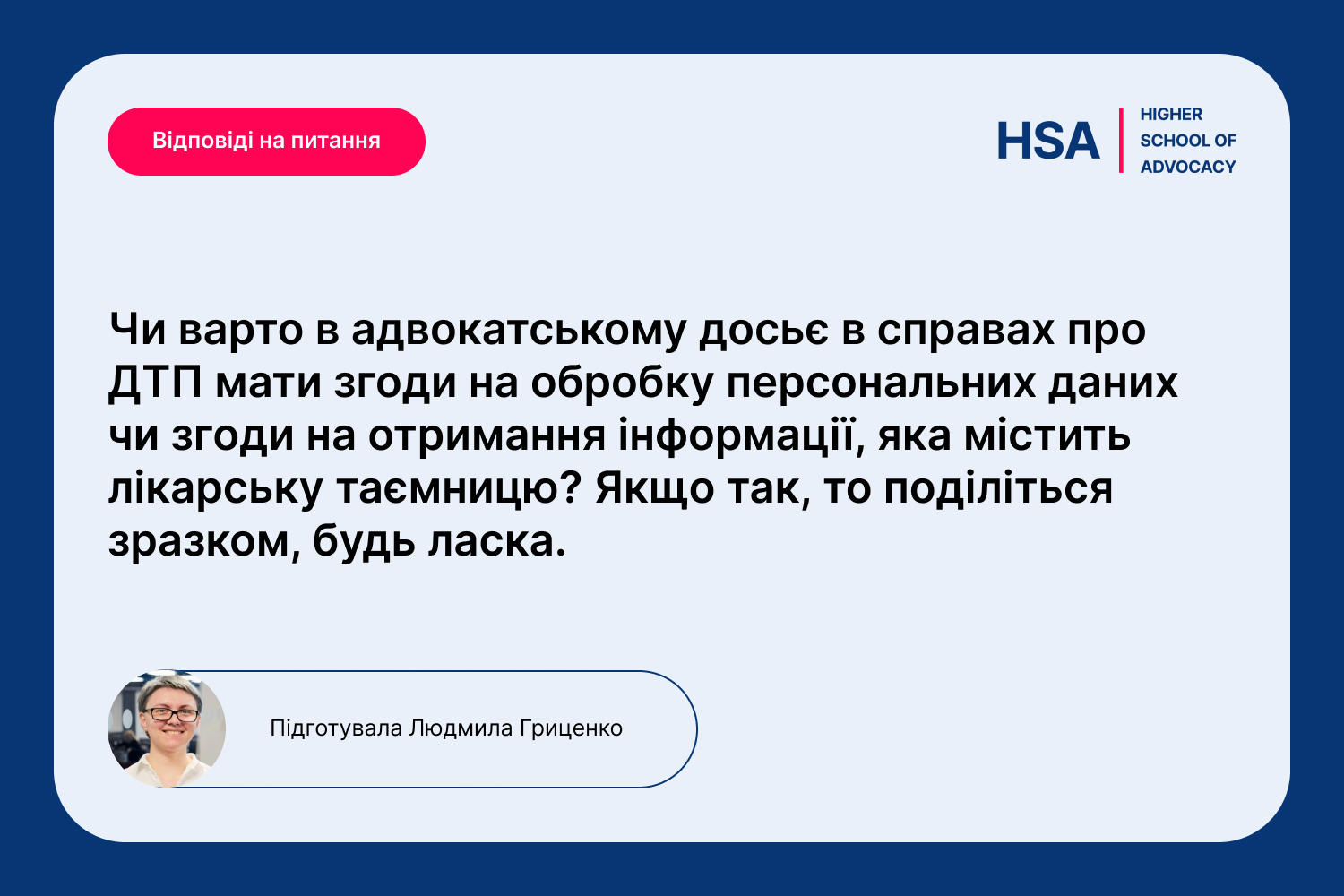 Відповіді на питання

HSA HIGHER SCHOOL OF ADVOCACY

Чи варто в адвокатському досьє в справах про ДТП мати згоди на обробку персональних даних чи згоди на отримання інформації, яка містить лікарську таємницю? Якщо так, то поділіться зразком, будь ласка.

Підготувала Людмила Гриценко